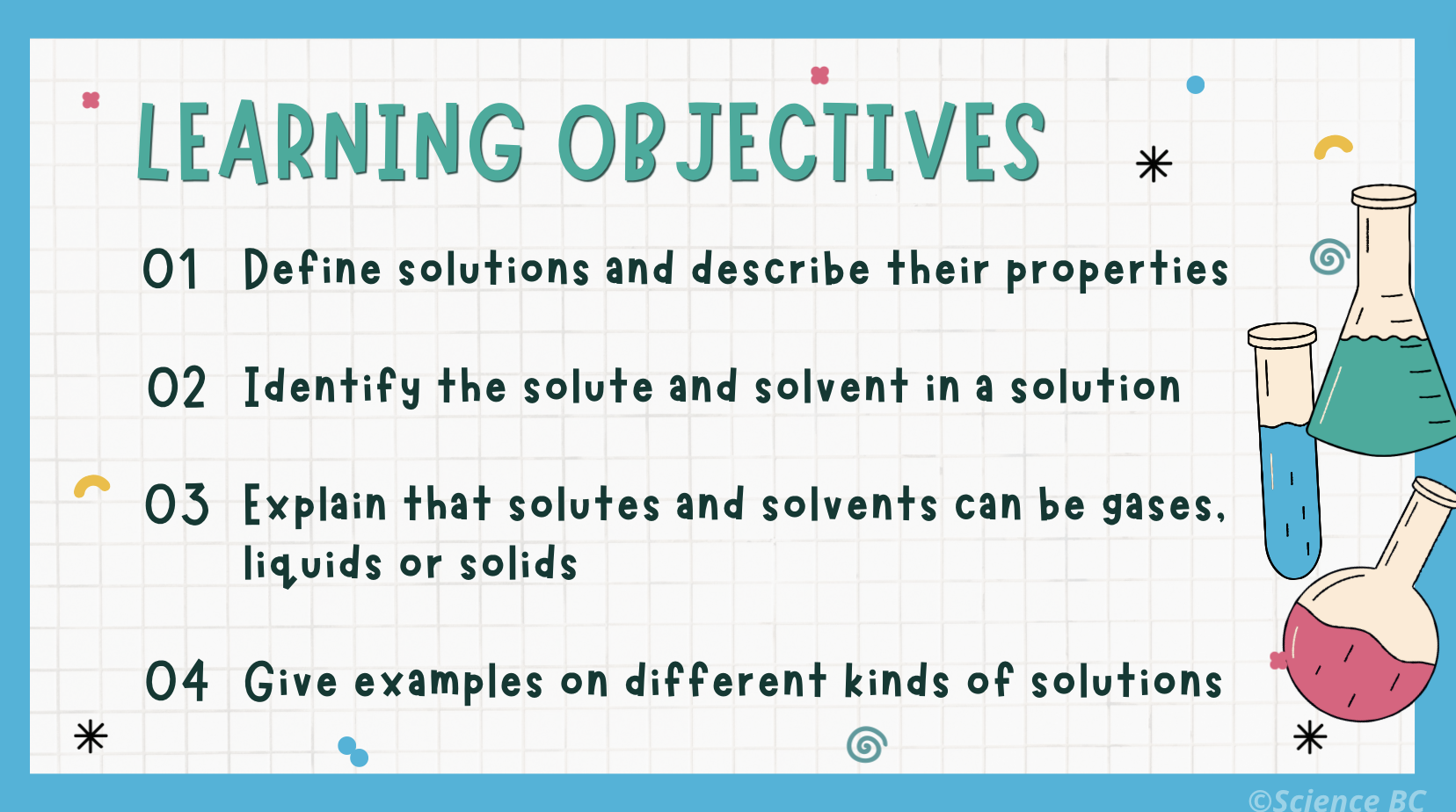 LEARNING OBJECTIVES

01 Define solutions and describe their properties

02 Identify the solute and solvent in a solution

03 Explain that solutes and solvents can be gases, liquids or solids

04 Give examples on different kinds of solutions

©Science BC